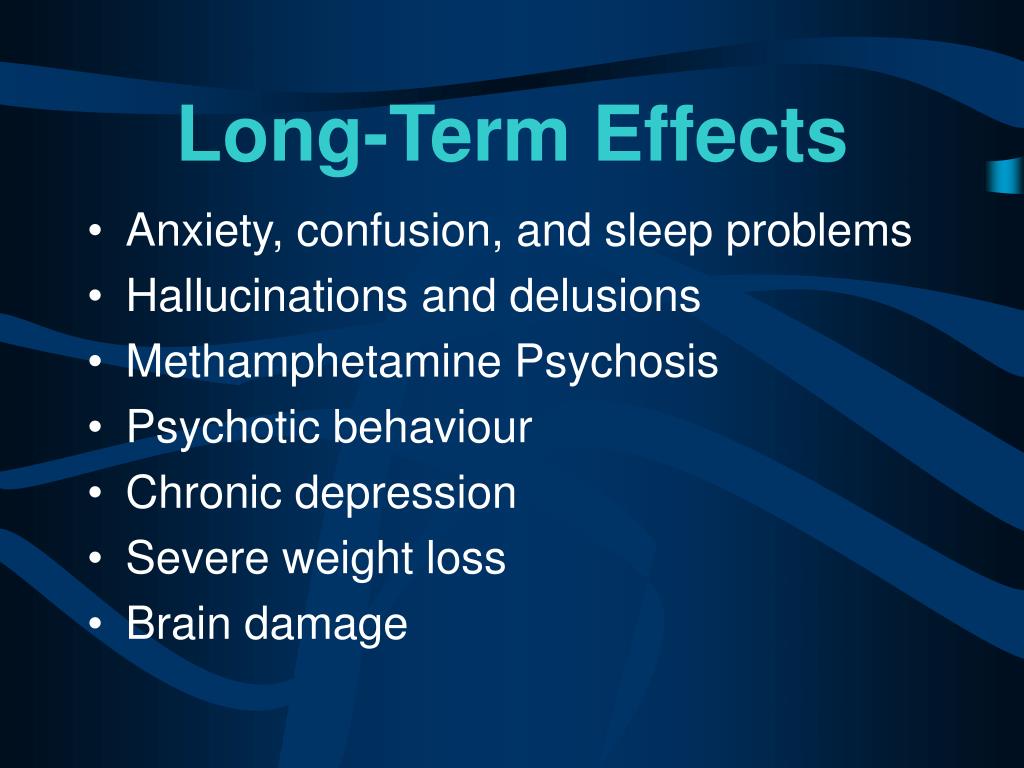 Long-Term Effects

• Anxiety, confusion, and sleep problems
• Hallucinations and delusions
• Methamphetamine Psychosis
• Psychotic behaviour
• Chronic depression
• Severe weight loss
• Brain damage